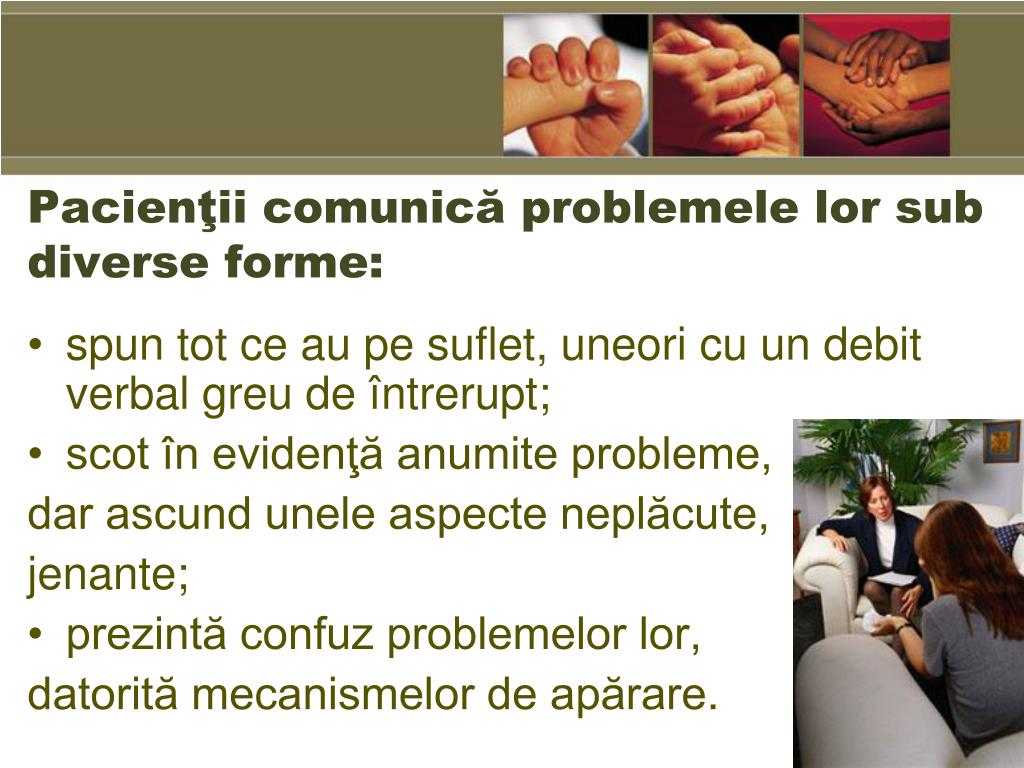 Pacienţii comunică problemele lor sub diverse forme:

• spun tot ce au pe suflet, uneori cu un debit verbal greu de întrerupt;
• scot în evidenţă anumite probleme,
dar ascund unele aspecte neplăcute,
jenante;
• prezintă confuz problemelor lor,
datorită mecanismelor de apărare.